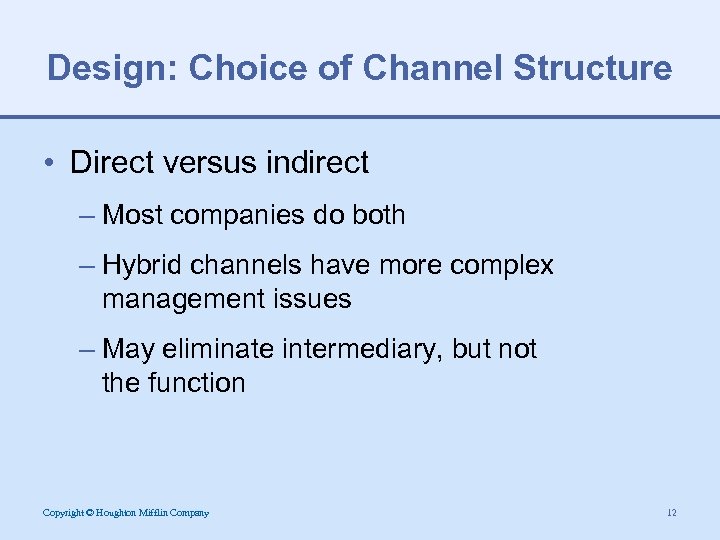 Design: Choice of Channel Structure

• Direct versus indirect

– Most companies do both

– Hybrid channels have more complex management issues

– May eliminate intermediary, but not the function

Copyright © Houghton Mifflin Company

12